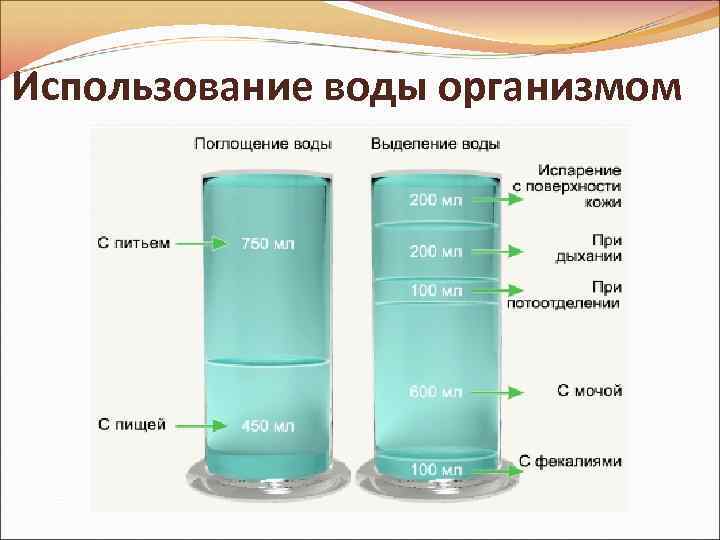 Использование воды организмом

Поглощение воды

С питьем
750 мл

С пищей
450 мл

Выделение воды

200 мл
Испарение с поверхности кожи

200 мл
При дыхании

100 мл
При потоотделении

600 мл
С мочой

100 мл
С фекалиями